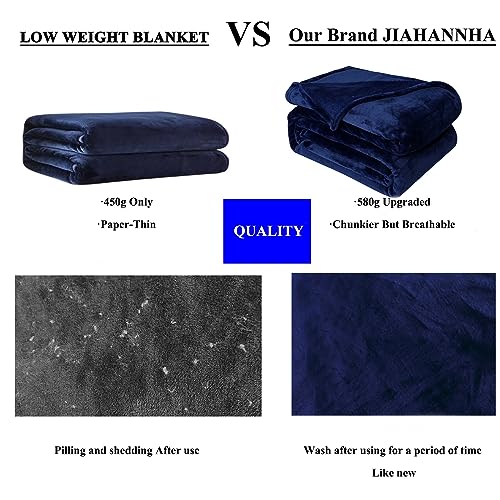 LOW WEIGHT BLANKET

VS

Our Brand JIAHANNHA

·450g Only

·Paper-Thin

QUALITY

·580g Upgraded

·Chunkier But Breathable

Pilling and shedding After use

Wash after using for a period of time

Like new